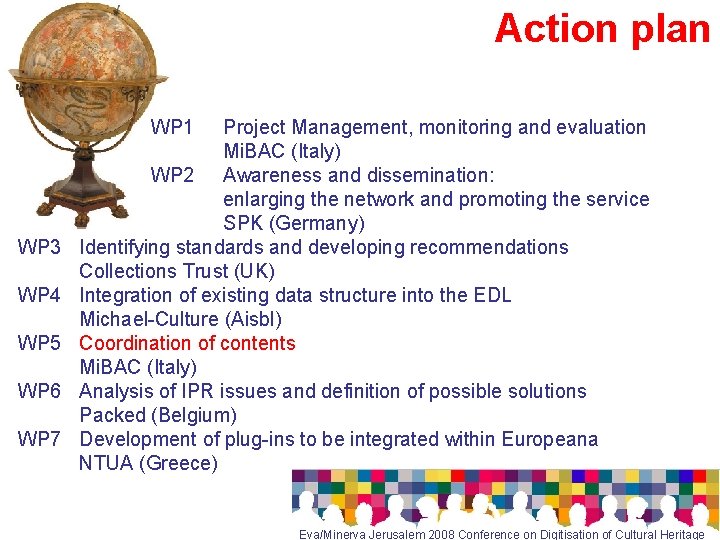 Action plan

WP1 Project Management, monitoring and evaluation
MiBAC (Italy)
WP2 Awareness and dissemination: enlarging the network and promoting the service
SPK (Germany)
WP3 Identifying standards and developing recommendations
Collections Trust (UK)
WP4 Integration of existing data structure into the EDL
Michael-Culture (Aisbl)
WP5 Coordination of contents
MiBAC (Italy)
WP6 Analysis of IPR issues and definition of possible solutions
Packed (Belgium)
WP7 Development of plug-ins to be integrated within Europeana
NTUA (Greece)

Eva/Minerva Jerusalem 2008 Conference on Digitisation of Cultural Heritage